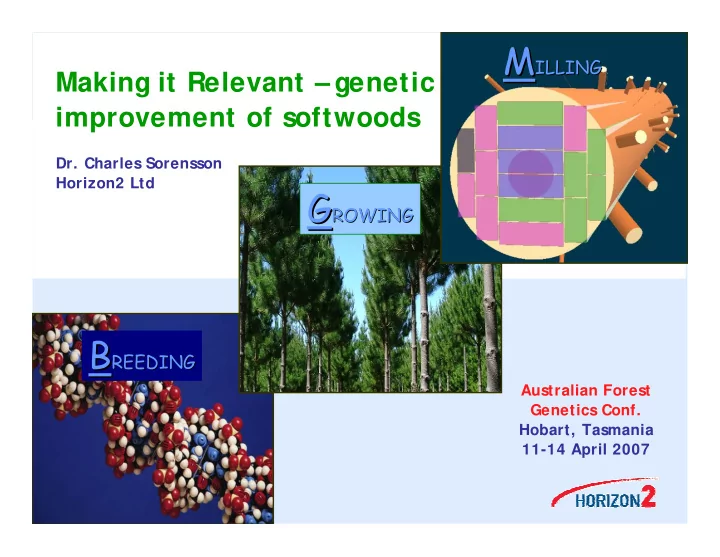 Making it Relevant – genetic improvement of softwoods

Dr. Charles Sorensson
Horizon2 Ltd

MILLING

GROWING

BREEDING

Australian Forest Genetics Conf.
Hobart, Tasmania
11-14 April 2007

HORIZON2